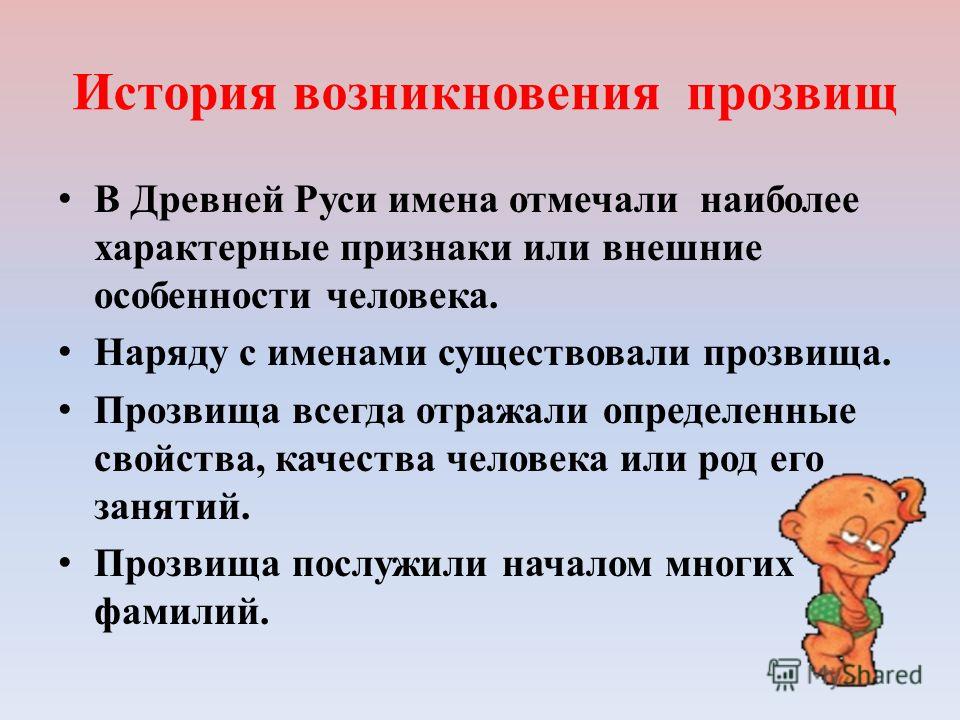 История возникновения прозвищ

• В Древней Руси имена отмечали наиболее характерные признаки или внешние особенности человека.

• Наряду с именами существовали прозвища.

• Прозвища всегда отражали определенные свойства, качества человека или род его занятий.

• Прозвища послужили началом многих фамилий.

MyShared